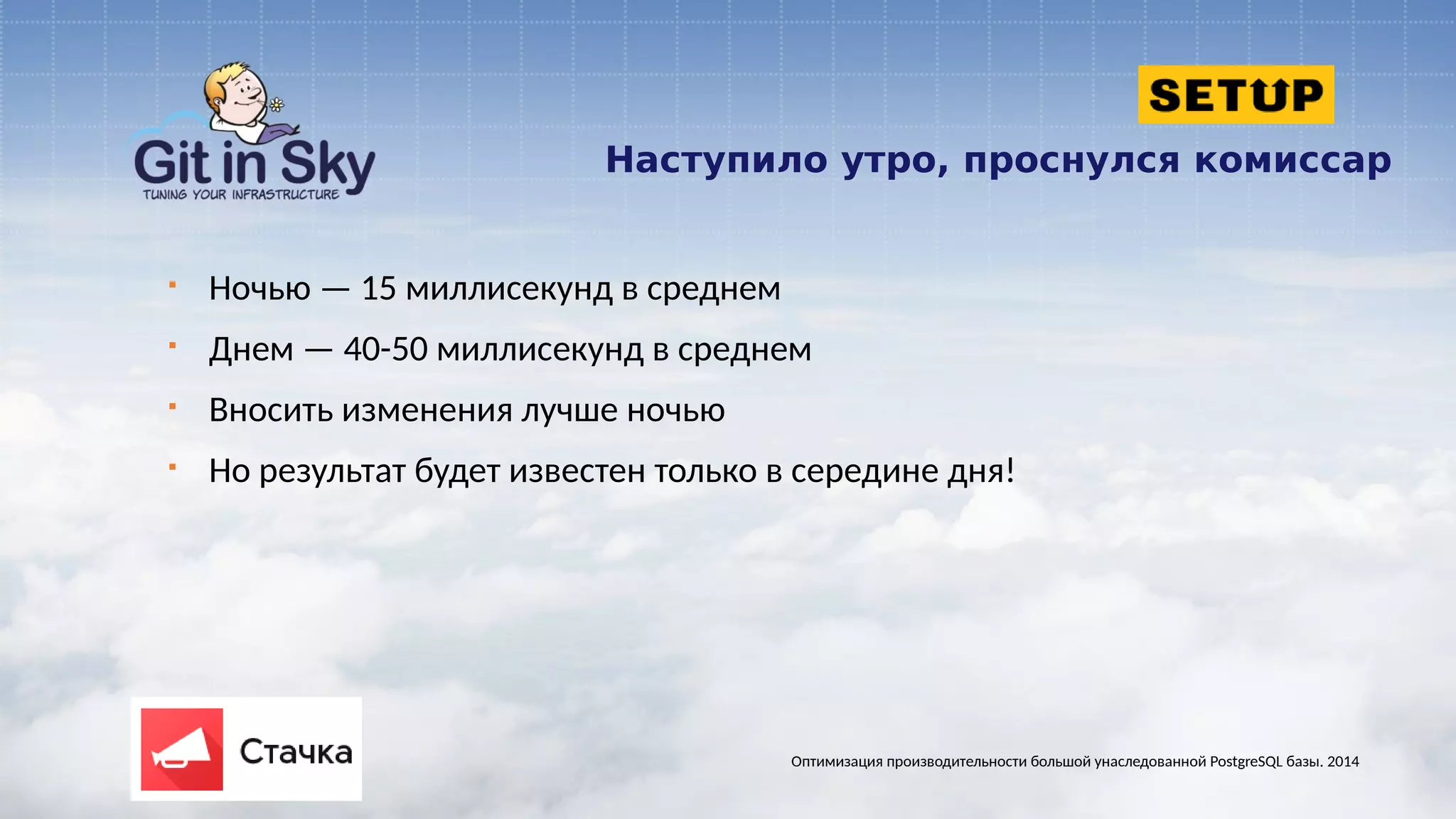 Git in Sky
TUNING YOUR INFRASTRUCTURE

SETUP

Наступило утро, проснулся комиссар

- Ночью — 15 миллисекунд в среднем
- Днем — 40-50 миллисекунд в среднем
- Вносить изменения лучше ночью
- Но результат будет известен только в середине дня!

Стачка

Оптимизация производительности большой унаследованной PostgreSQL базы. 2014